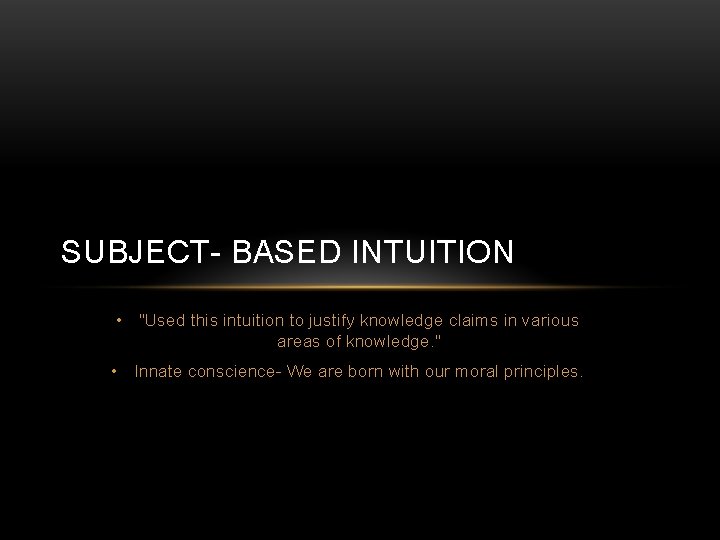 SUBJECT- BASED INTUITION

• "Used this intuition to justify knowledge claims in various areas of knowledge."

• Innate conscience- We are born with our moral principles.